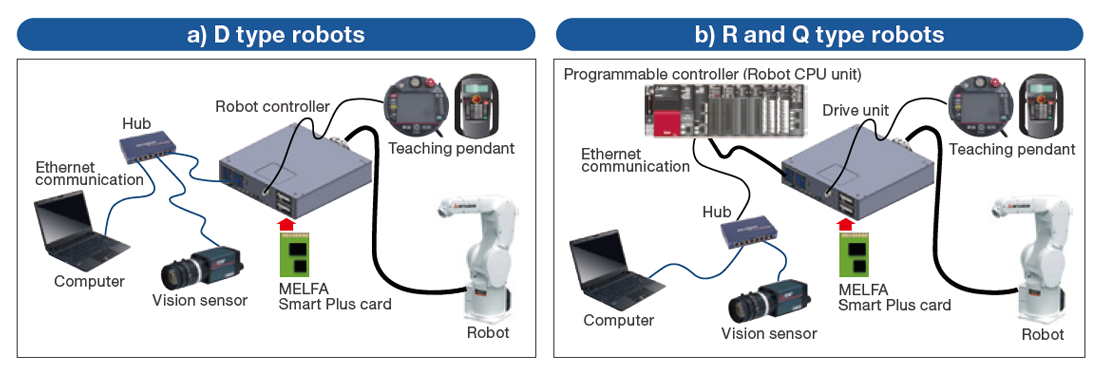 a) D type robots

Robot controller

Hub

Ethernet communication

Teaching pendant

Computer

Vision sensor

MELFA Smart Plus card

Robot

b) R and Q type robots

Programmable controller (Robot CPU unit)

Drive unit

Ethernet communication

Teaching pendant

Hub

Computer

Vision sensor

MELFA Smart Plus card

Robot